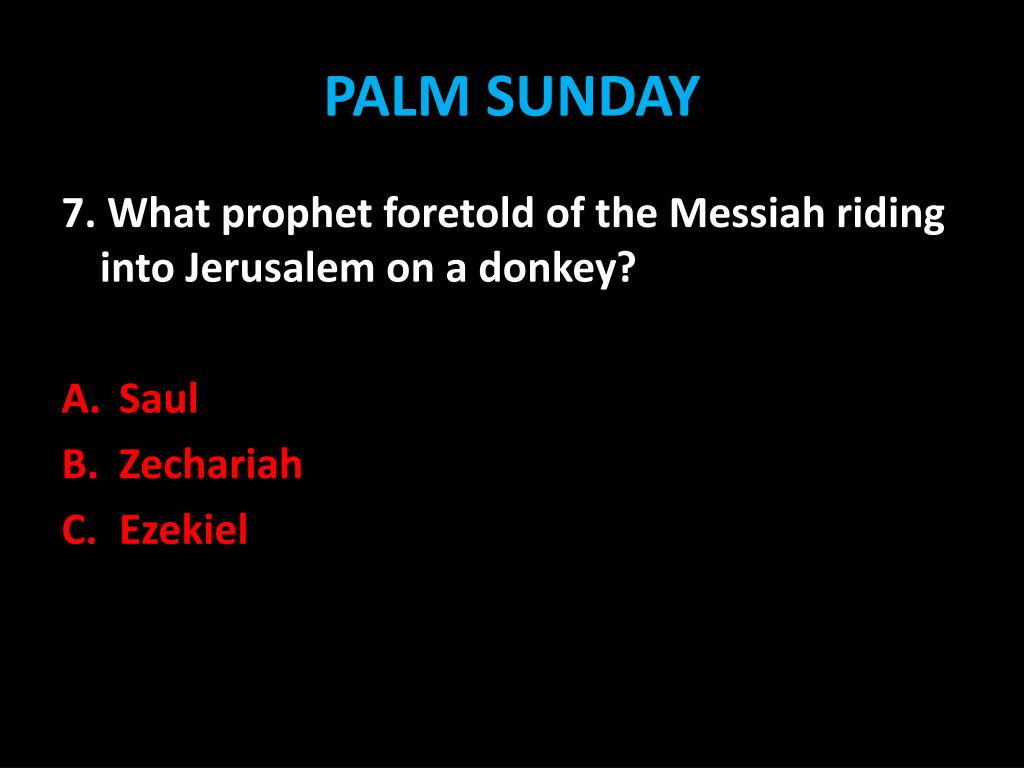 PALM SUNDAY

7. What prophet foretold of the Messiah riding into Jerusalem on a donkey?

A. Saul
B. Zechariah
C. Ezekiel